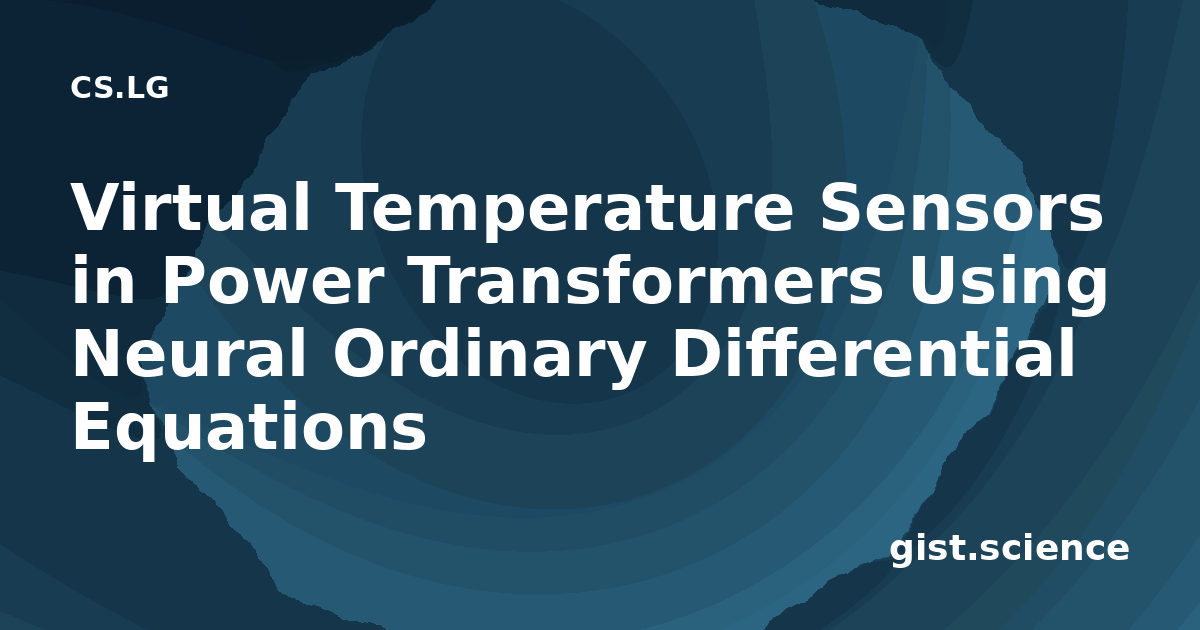 CS.LG

Virtual Temperature Sensors in Power Transformers Using Neural Ordinary Differential Equations

gist.science